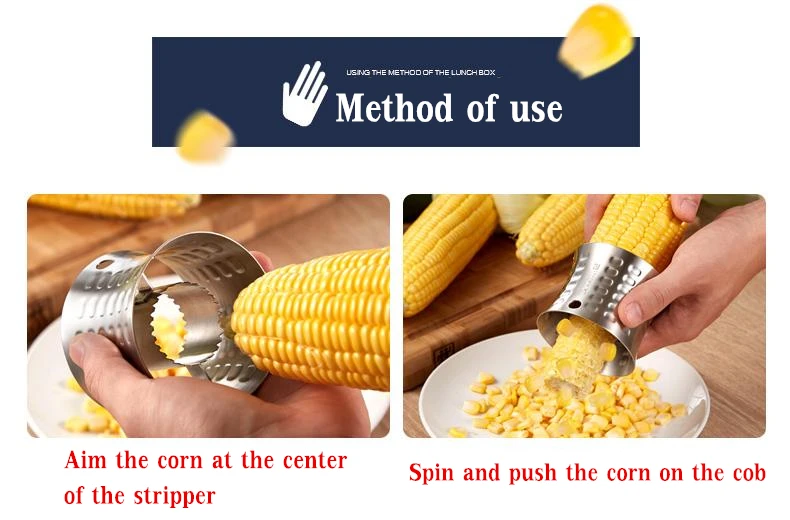 USING THE METHOD OF THE LUNCH BOX

Method of use

Aim the corn at the center of the stripper

Spin and push the corn on the cob